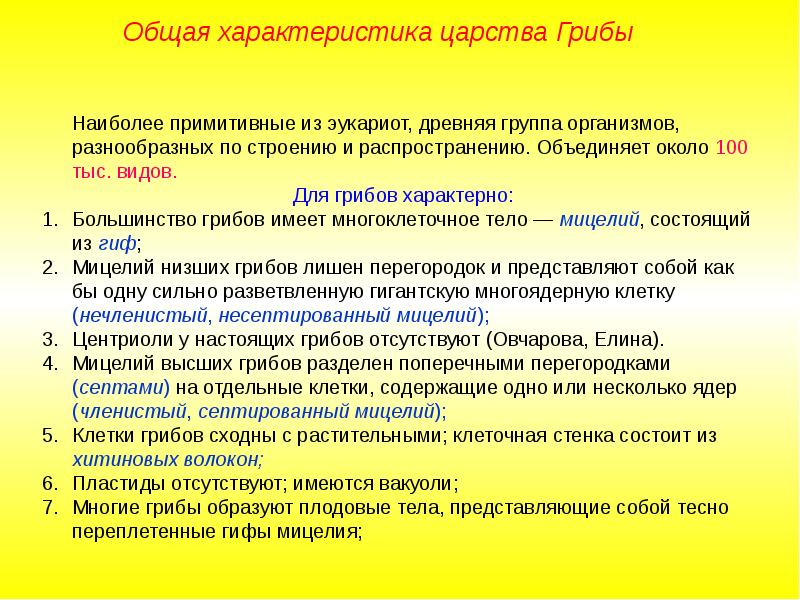 Общая характеристика царства Грибы

Наиболее примитивные из эукариот, древняя группа организмов, разнообразных по строению и распространению. Объединяет около 100 тыс. видов.

Для грибов характерно:

1. Большинство грибов имеет многоклеточное тело — мицелий, состоящий из гиф;
2. Мицелий низших грибов лишен перегородок и представляют собой как бы одну сильно разветвленную гигантскую многоядерную клетку (нечленистый, несептированный мицелий);
3. Центриоли у настоящих грибов отсутствуют (Овчарова, Елина).
4. Мицелий высших грибов разделен поперечными перегородками (септами) на отдельные клетки, содержащие одно или несколько ядер (членистый, септированный мицелий);
5. Клетки грибов сходны с растительными; клеточная стенка состоит из хитиновых волокон;
6. Пластиды отсутствуют; имеются вакуоли;
7. Многие грибы образуют плодовые тела, представляющие собой тесно переплетенные гифы мицелия;